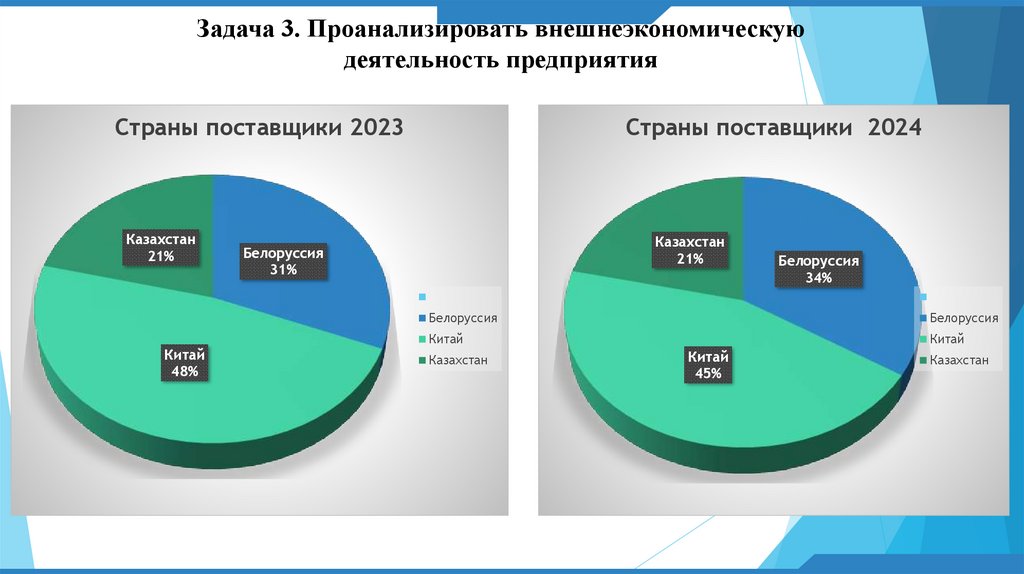 Задача 3. Проанализировать внешнеэкономическую деятельность предприятия

Страны поставщики 2023

Казахстан 21%

Белоруссия 31%

Китай 48%

Белоруссия
Китай
Казахстан

Страны поставщики 2024

Казахстан 21%

Белоруссия 34%

Китай 45%

Белоруссия
Китай
Казахстан